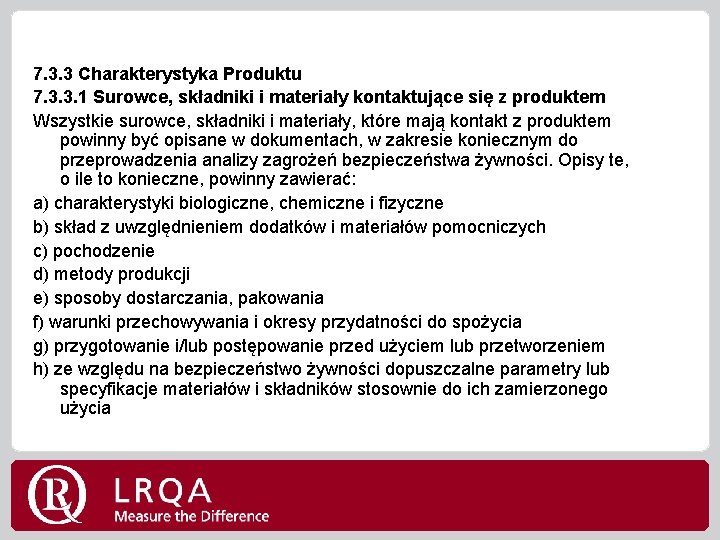 7.3.3 Charakterystyka Produktu

7.3.3.1 Surowce, składniki i materiały kontaktujące się z produktem

Wszystkie surowce, składniki i materiały, które mają kontakt z produktem powinny być opisane w dokumentach, w zakresie koniecznym do przeprowadzenia analizy zagrożeń bezpieczeństwa żywności. Opisy te, o ile to konieczne, powinny zawierać:

a) charakterystyki biologiczne, chemiczne i fizyczne

b) skład z uwzględnieniem dodatków i materiałów pomocniczych

c) pochodzenie

d) metody produkcji

e) sposoby dostarczania, pakowania

f) warunki przechowywania i okresy przydatności do spożycia

g) przygotowanie i/lub postępowanie przed użyciem lub przetworzeniem

h) ze względu na bezpieczeństwo żywności dopuszczalne parametry lub specyfikacje materiałów i składników stosownie do ich zamierzonego użycia

LRQA
Measure the Difference